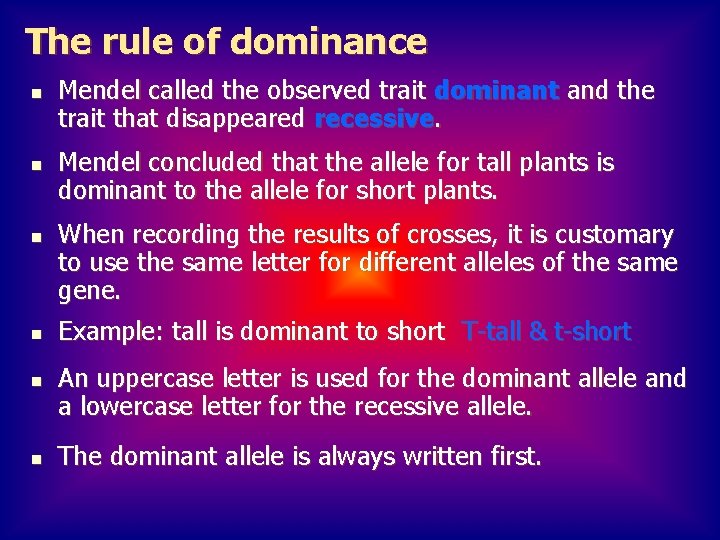 The rule of dominance

- Mendel called the observed trait dominant and the trait that disappeared recessive.
- Mendel concluded that the allele for tall plants is dominant to the allele for short plants.
- When recording the results of crosses, it is customary to use the same letter for different alleles of the same gene.
- Example: tall is dominant to short T-tall & t-short
- An uppercase letter is used for the dominant allele and a lowercase letter for the recessive allele.
- The dominant allele is always written first.